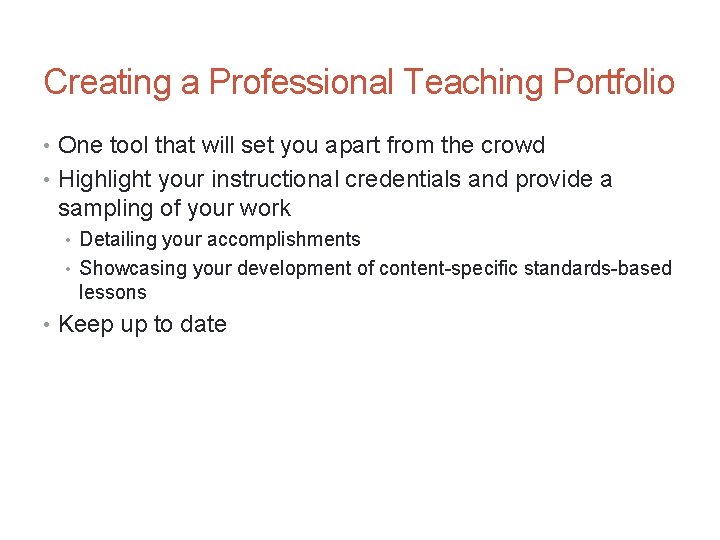 Creating a Professional Teaching Portfolio

• One tool that will set you apart from the crowd
• Highlight your instructional credentials and provide a sampling of your work
  • Detailing your accomplishments
  • Showcasing your development of content-specific standards-based lessons
• Keep up to date